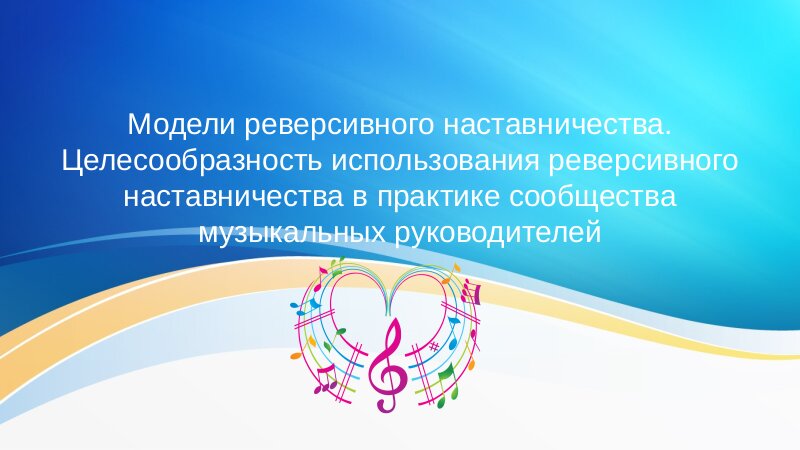 Модели реверсивного наставничества. Целесообразность использования реверсивного наставничества в практике сообщества музыкальных руководителей